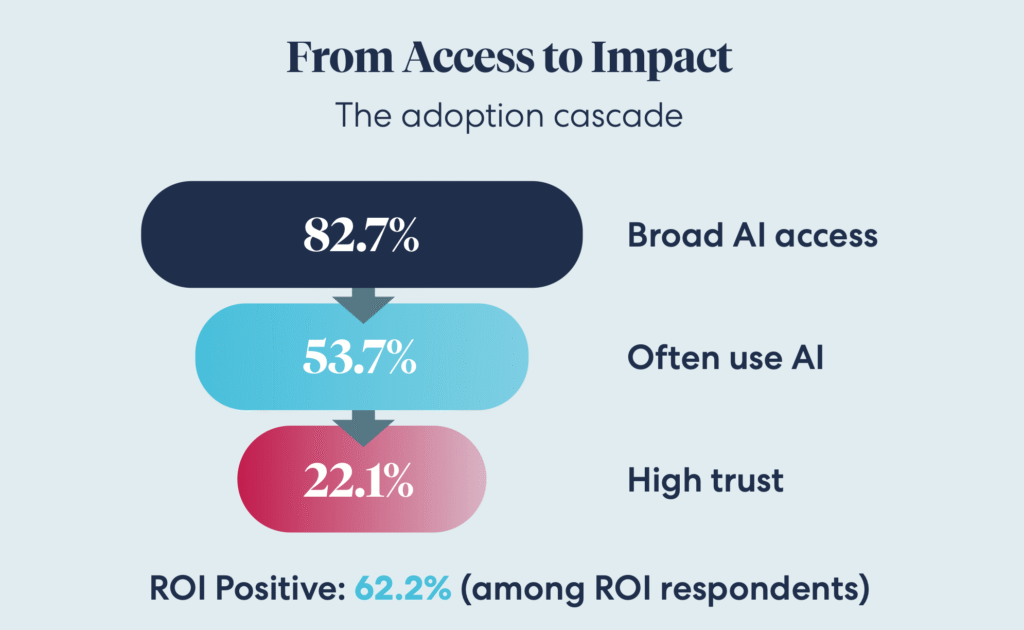 From Access to Impact

The adoption cascade

82.7%

Broad AI access

53.7%

Often use AI

22.1%

High trust

ROI Positive: 62.2% (among ROI respondents)